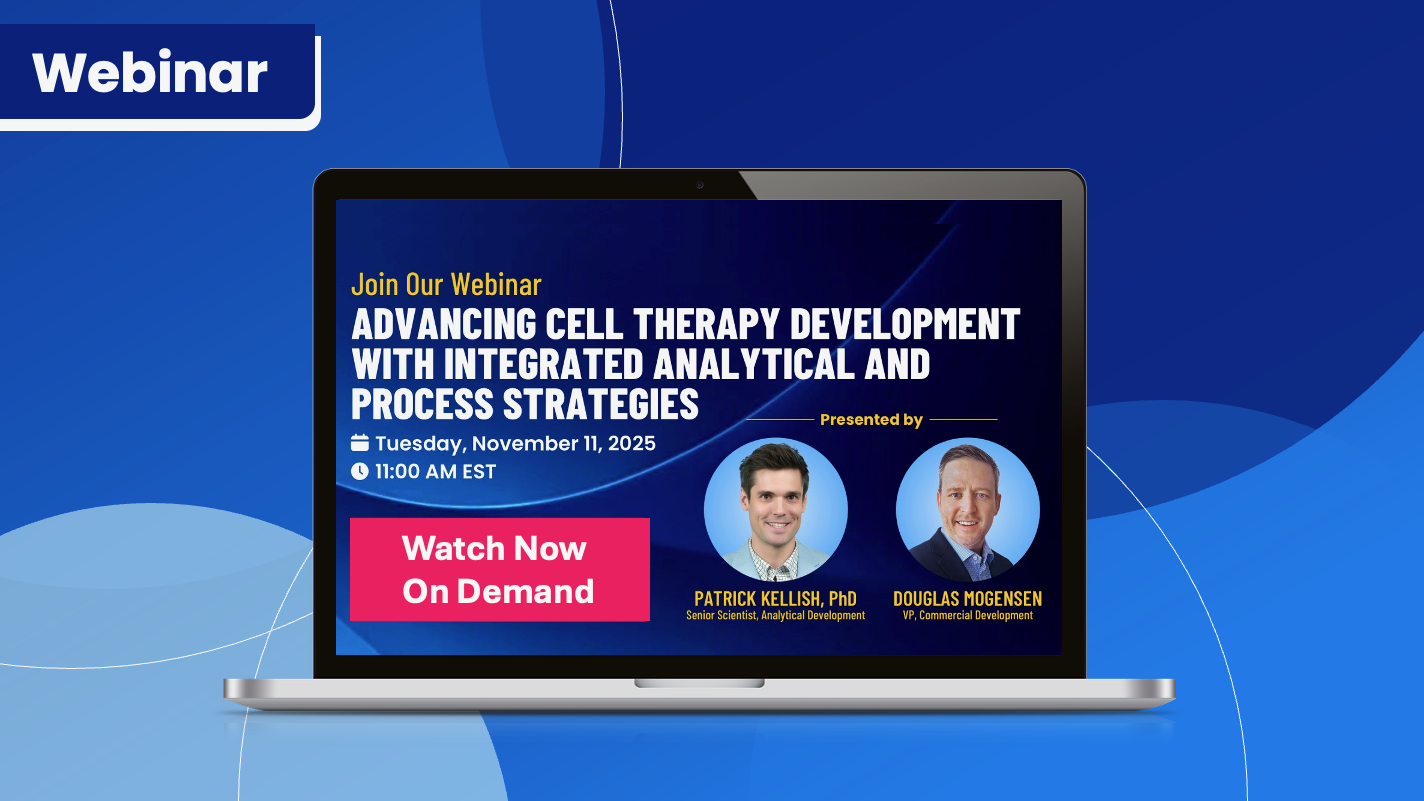 Webinar

Join Our Webinar

ADVANCING CELL THERAPY DEVELOPMENT WITH INTEGRATED ANALYTICAL AND PROCESS STRATEGIES

Tuesday, November 11, 2025
11:00 AM EST

Watch Now On Demand

Presented by

PATRICK KELLISH, PhD
Senior Scientist, Analytical Development

DOUGLAS MOGENSEN
VP, Commercial Development